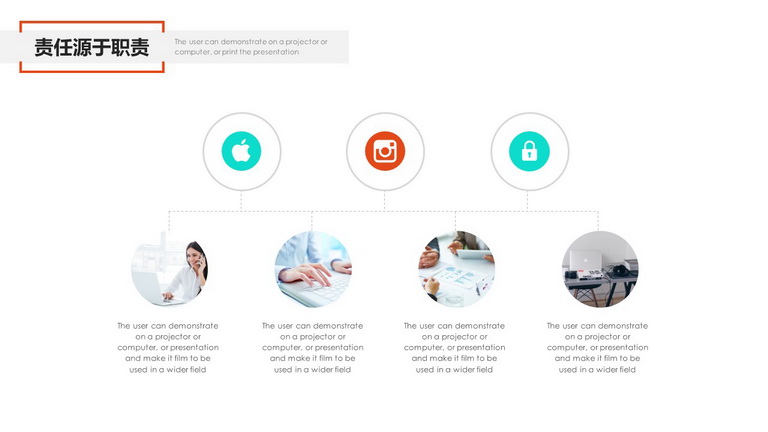 责任源于职责

The user can demonstrate on a projector or computer, or print the presentation

The user can demonstrate on a projector or computer, or presentation and make it film to be used in a wider field

The user can demonstrate on a projector or computer, or presentation and make it film to be used in a wider field

The user can demonstrate on a projector or computer, or presentation and make it film to be used in a wider field

The user can demonstrate on a projector or computer, or presentation and make it film to be used in a wider field